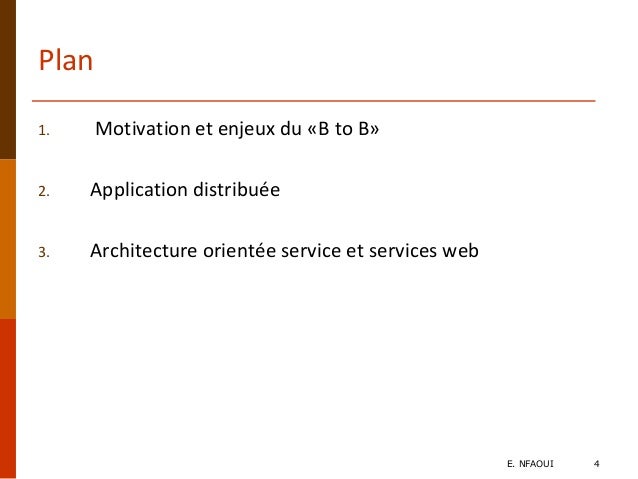 Plan

1. Motivation et enjeux du «B to B»

2. Application distribuée

3. Architecture orientée service et services web

E. NFAOUI 4